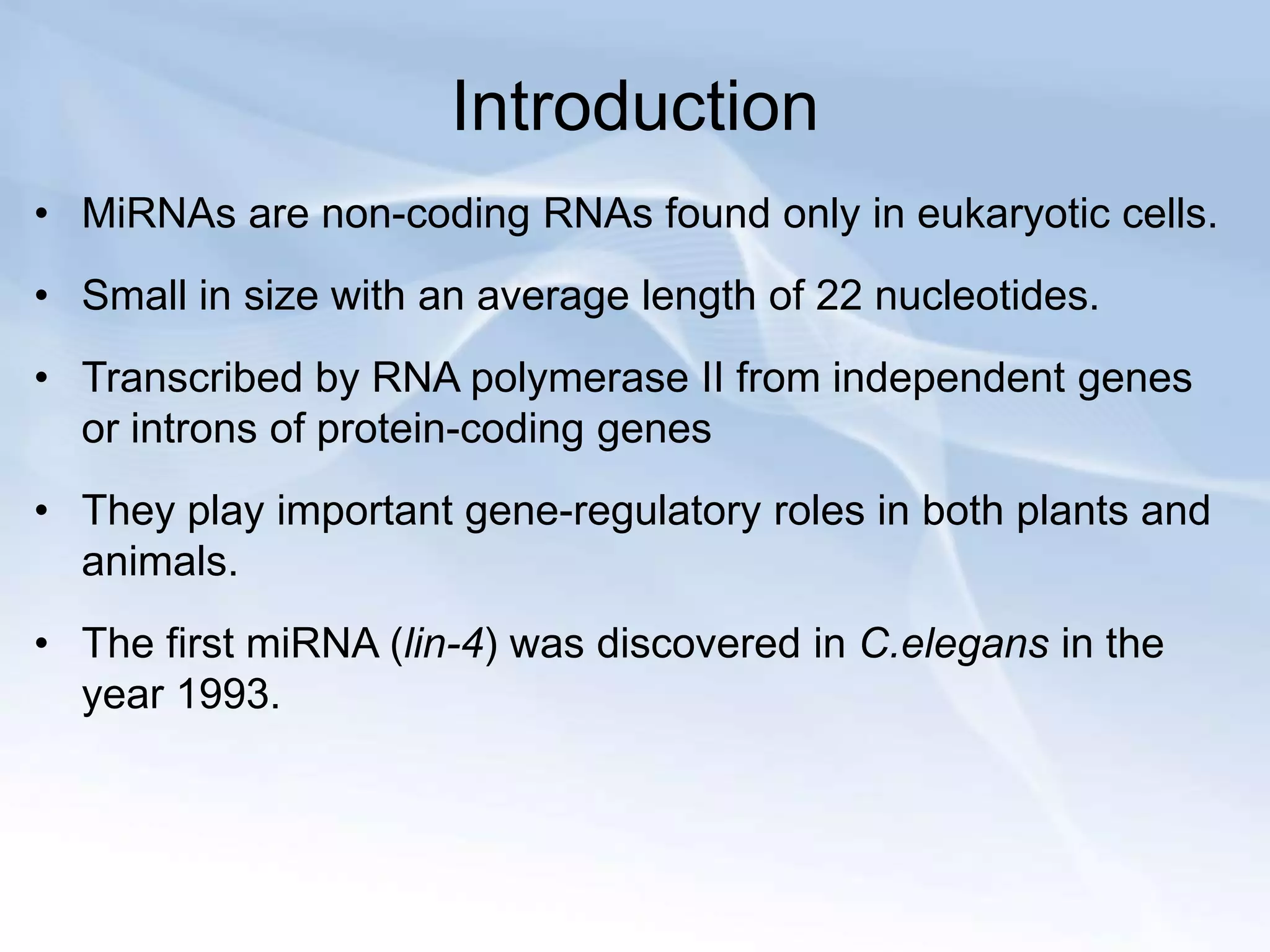 Introduction

• MiRNAs are non-coding RNAs found only in eukaryotic cells.

• Small in size with an average length of 22 nucleotides.

• Transcribed by RNA polymerase II from independent genes or introns of protein-coding genes

• They play important gene-regulatory roles in both plants and animals.

• The first miRNA (lin-4) was discovered in C.elegans in the year 1993.